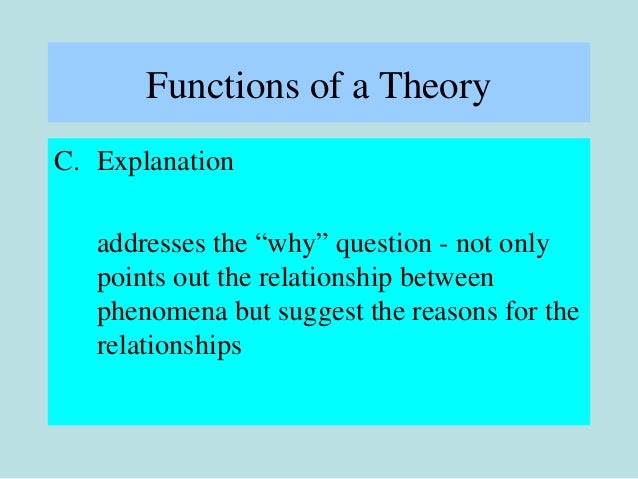 Functions of a Theory

C. Explanation

addresses the “why” question - not only points out the relationship between phenomena but suggest the reasons for the relationships